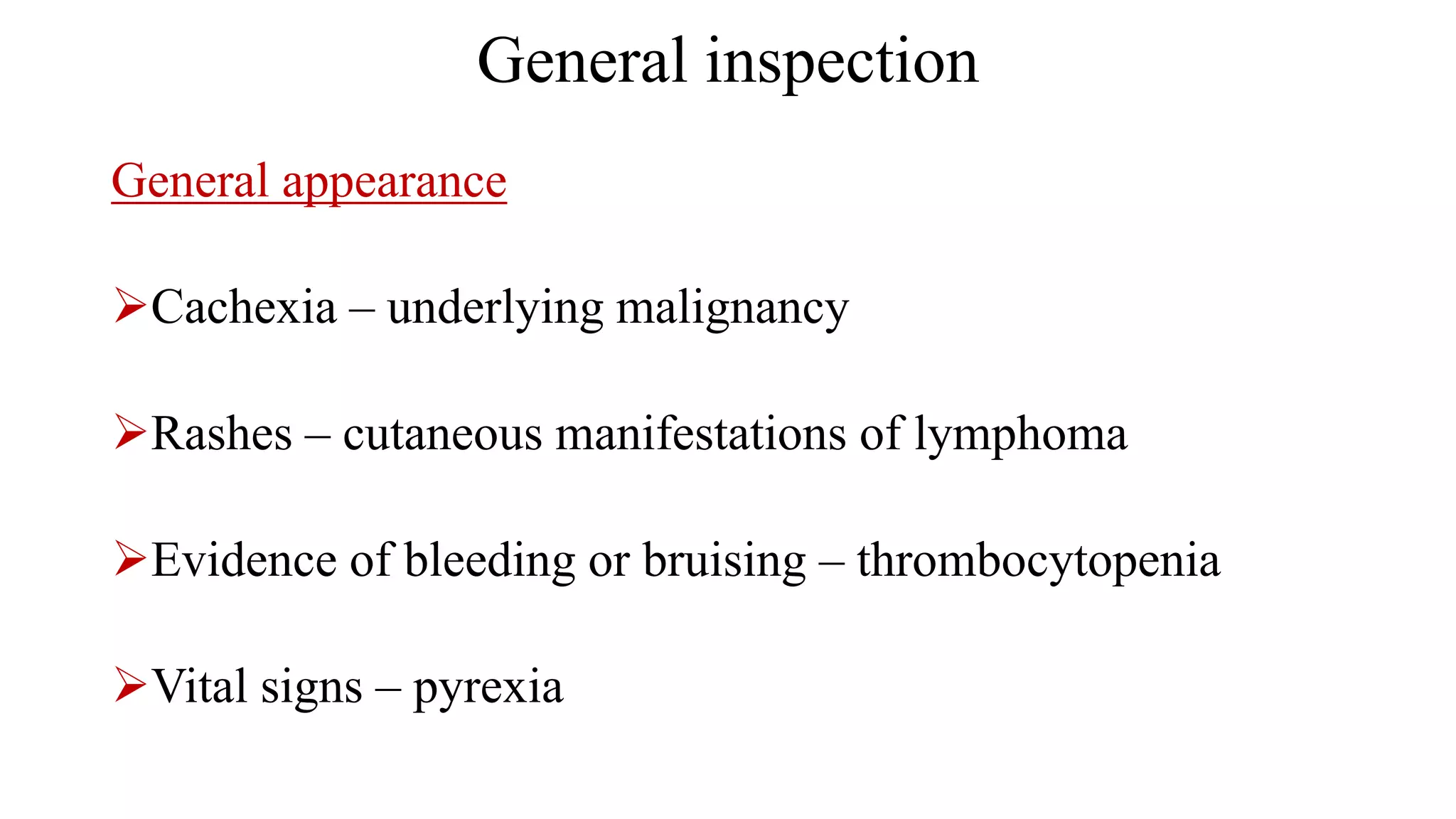 General inspection

General appearance

➢Cachexia – underlying malignancy

➢Rashes – cutaneous manifestations of lymphoma

➢Evidence of bleeding or bruising – thrombocytopenia

➢Vital signs – pyrexia